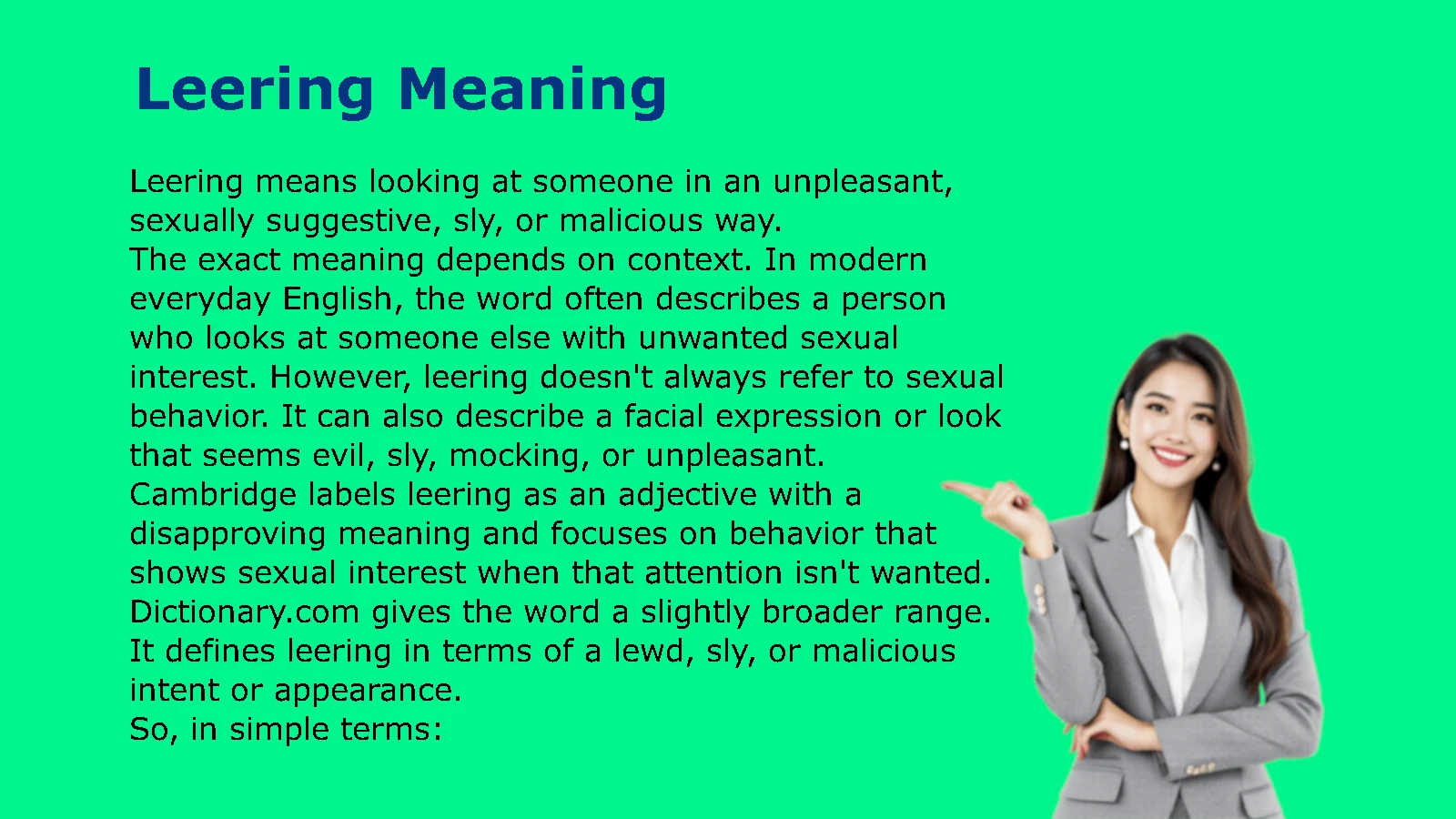 Leering Meaning

Leering means looking at someone in an unpleasant, sexually suggestive, sly, or malicious way.
The exact meaning depends on context. In modern everyday English, the word often describes a person who looks at someone else with unwanted sexual interest. However, leering doesn't always refer to sexual behavior. It can also describe a facial expression or look that seems evil, sly, mocking, or unpleasant.
Cambridge labels leering as an adjective with a disapproving meaning and focuses on behavior that shows sexual interest when that attention isn't wanted.
Dictionary.com gives the word a slightly broader range. It defines leering in terms of a lewd, sly, or malicious intent or appearance.
So, in simple terms: